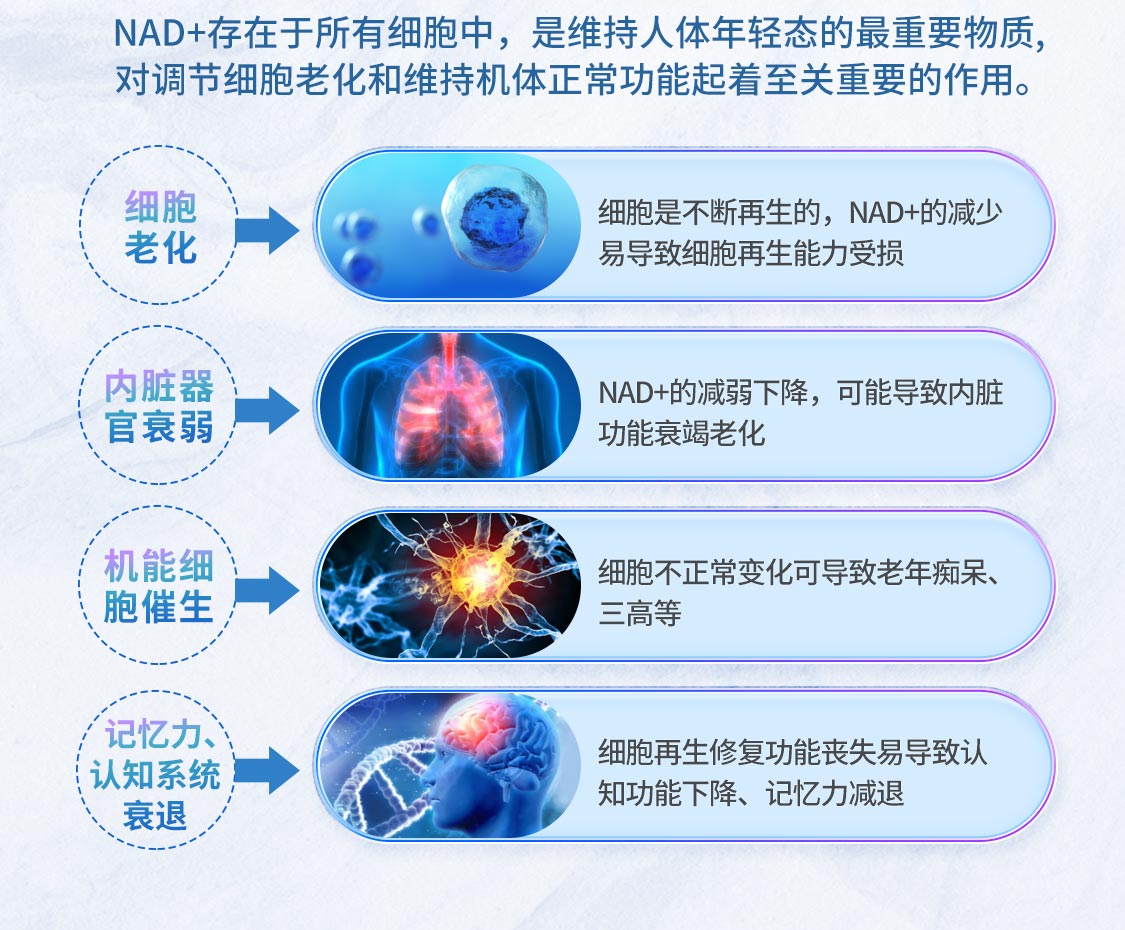 NAD+存在于所有细胞中，是维持人体年轻态的最重要物质，对调节细胞老化和维持机体正常功能起着至关重要的作用。

细胞老化

细胞是不断再生的，NAD+的减少易导致细胞再生能力受损

内脏器官衰弱

NAD+的减弱下降，可能导致内脏功能衰竭老化

机能细胞催生

细胞不正常变化可导致老年痴呆、三高等

记忆力、认知系统衰退

细胞再生修复功能丧失易导致认知功能下降、记忆力减退